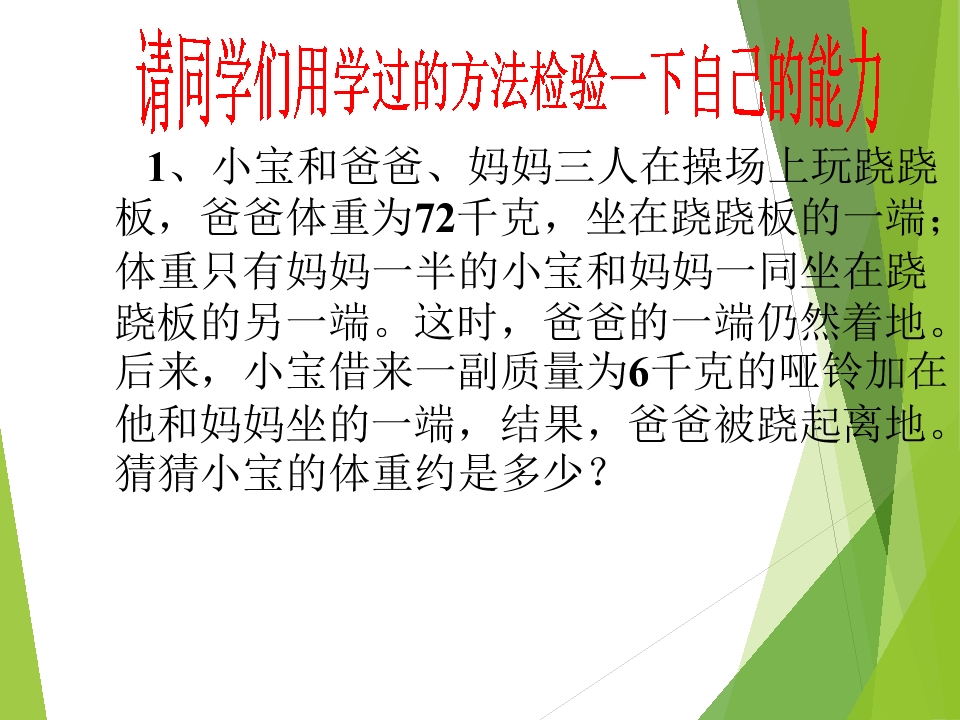 请同学们用学过的方法检验一下自己的能力

1、小宝和爸爸、妈妈三人在操场上玩跷跷板，爸爸体重为72千克，坐在跷跷板的一端；体重只有妈妈一半的小宝和妈妈一同坐在跷跷板的另一端。这时，爸爸的一端仍然着地。后来，小宝借来一副质量为6千克的哑铃加在他和妈妈坐的一端，结果，爸爸被跷起离地。猜猜小宝的体重约是多少？